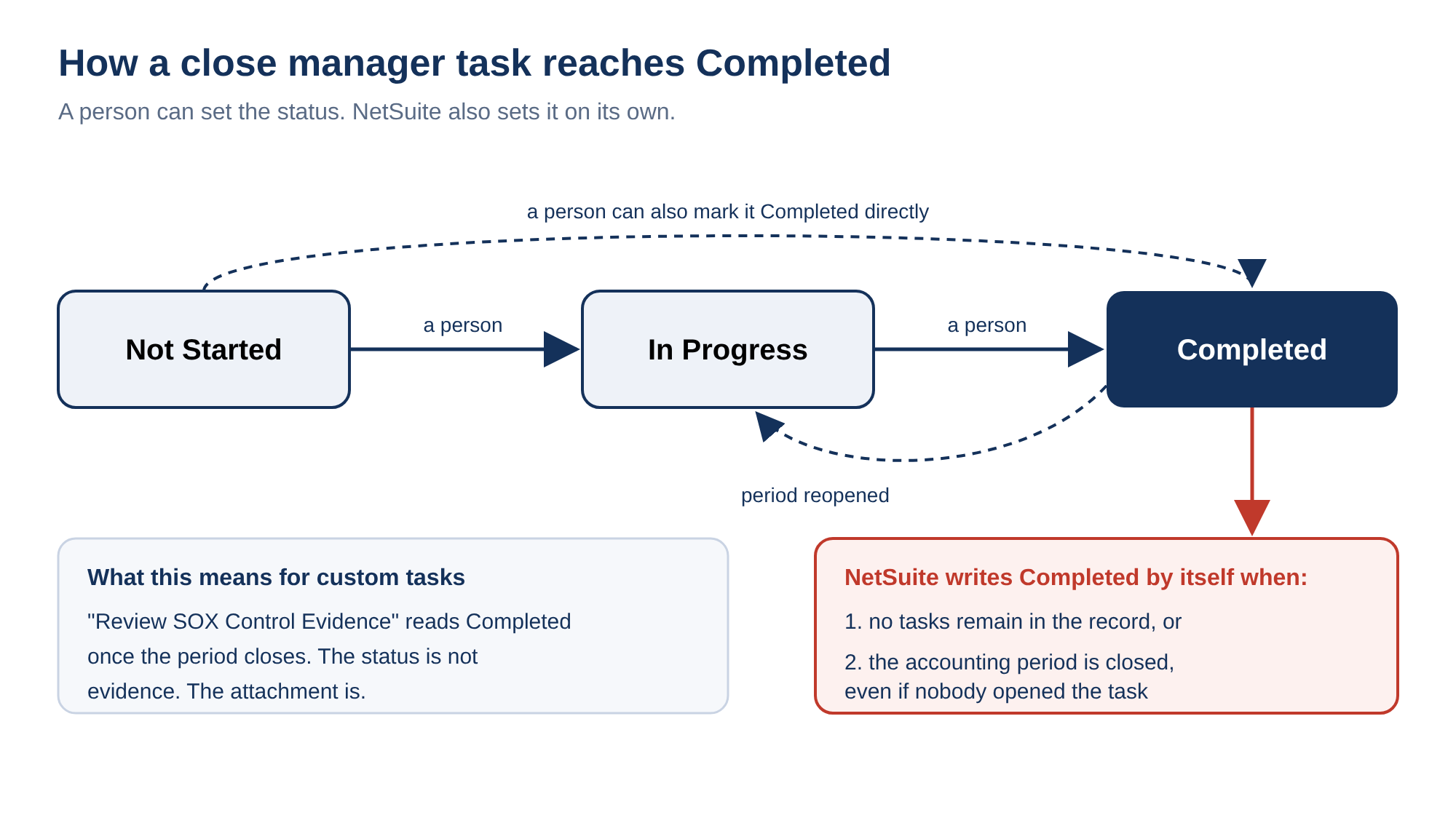 How a close manager task reaches Completed

A person can set the status. NetSuite also sets it on its own.

a person can also mark it Completed directly

Not Started

a person

In Progress

a person

Completed

period reopened

What this means for custom tasks

"Review SOX Control Evidence" reads Completed once the period closes. The status is not evidence. The attachment is.

NetSuite writes Completed by itself when:

1. no tasks remain in the record, or

2. the accounting period is closed, even if nobody opened the task